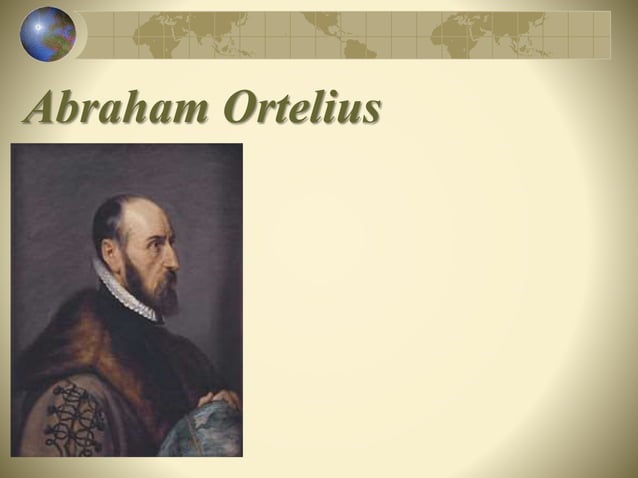 Abraham Ortelius